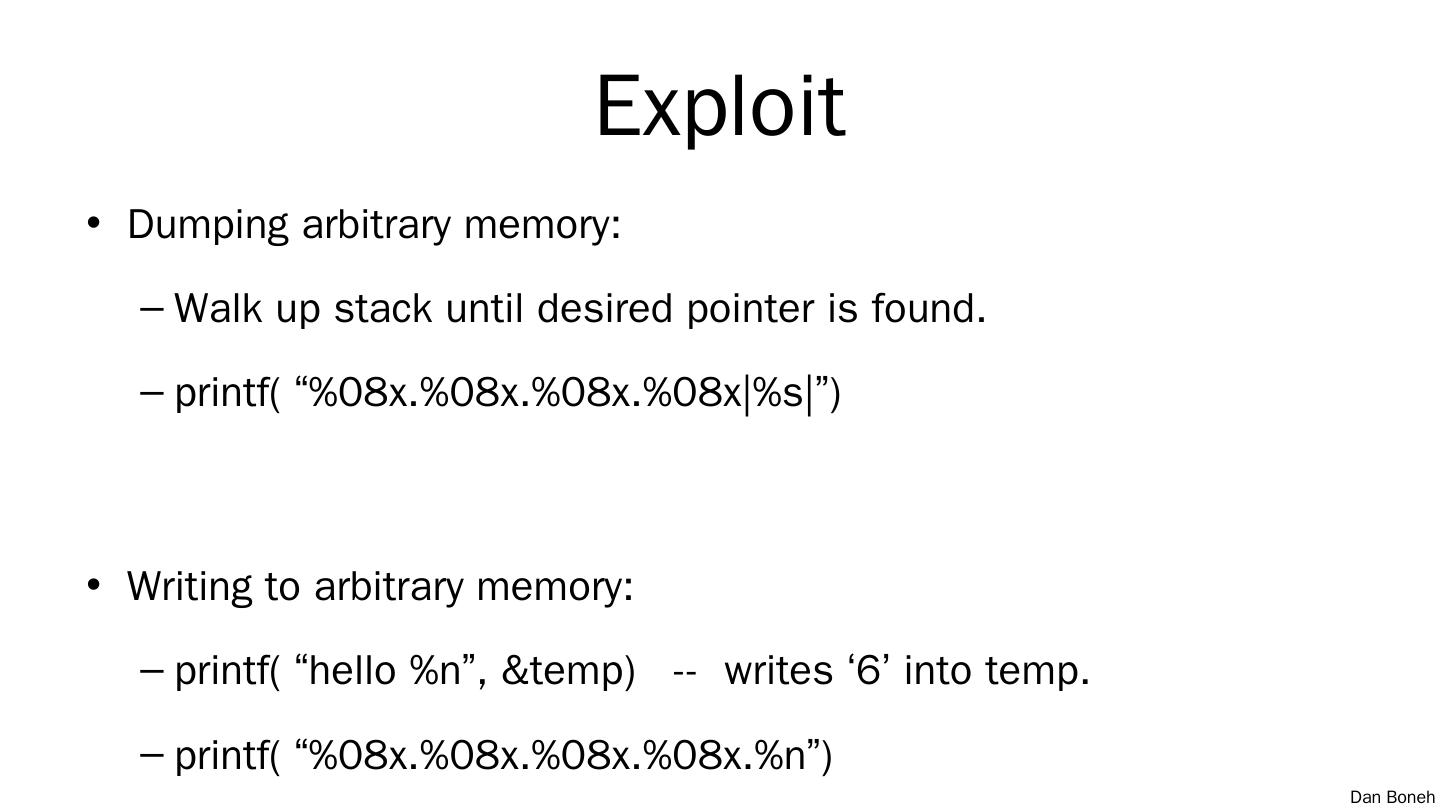 Exploit

• Dumping arbitrary memory:

– Walk up stack until desired pointer is found.

– printf( “%08x.%08x.%08x.%08x|%s|”)

• Writing to arbitrary memory:

– printf( “hello %n”, &temp) -- writes ‘6’ into temp.

– printf( “%08x.%08x.%08x.%08x.%n”)

Dan Boneh